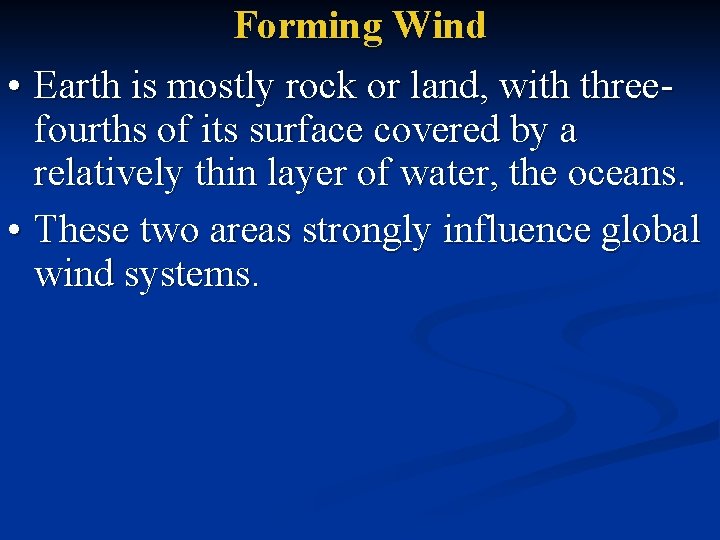 Forming Wind

• Earth is mostly rock or land, with three-fourths of its surface covered by a relatively thin layer of water, the oceans.

• These two areas strongly influence global wind systems.